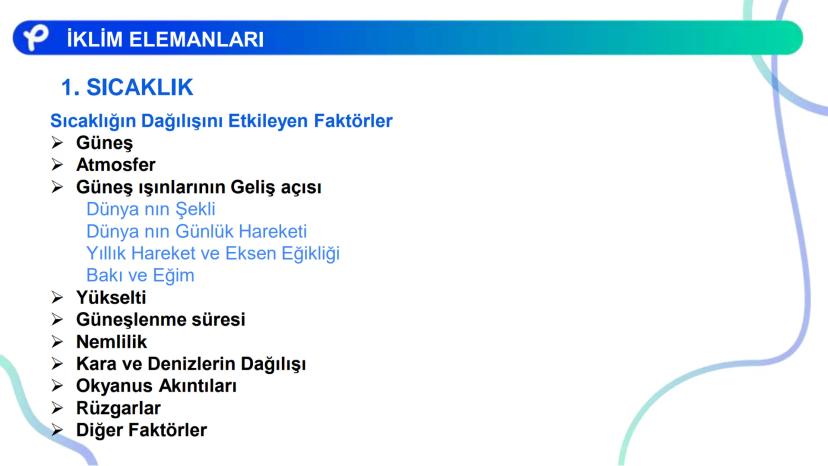 İKLİM ELEMANLARI

1. SICAKLIK

Sıcaklığın Dağılışını Etkileyen Faktörler
➢ Güneş
➢ Atmosfer
➢ Güneş ışınlarının Geliş açısı
Dünya nın Şekli
Dünya nın Günlük Hareketi
Yıllık Hareket ve Eksen Eğikliği
Bakı ve Eğim
➢ Yükselti
➢ Güneşlenme süresi
➢ Nemlilik
➢ Kara ve Denizlerin Dağılışı
➢ Okyanus Akıntıları
➢ Rüzgarlar
➢ Diğer Faktörler